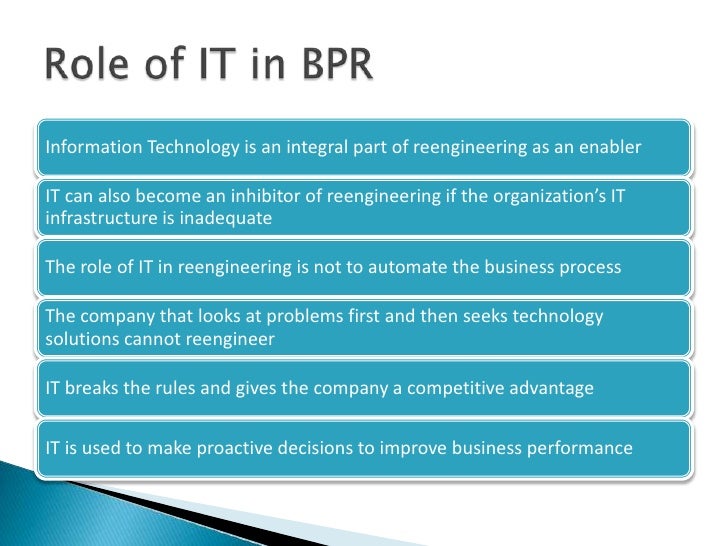 Role of IT in BPR

Information Technology is an integral part of reengineering as an enabler

IT can also become an inhibitor of reengineering if the organization's IT infrastructure is inadequate

The role of IT in reengineering is not to automate the business process

The company that looks at problems first and then seeks technology solutions cannot reengineer

IT breaks the rules and gives the company a competitive advantage

IT is used to make proactive decisions to improve business performance